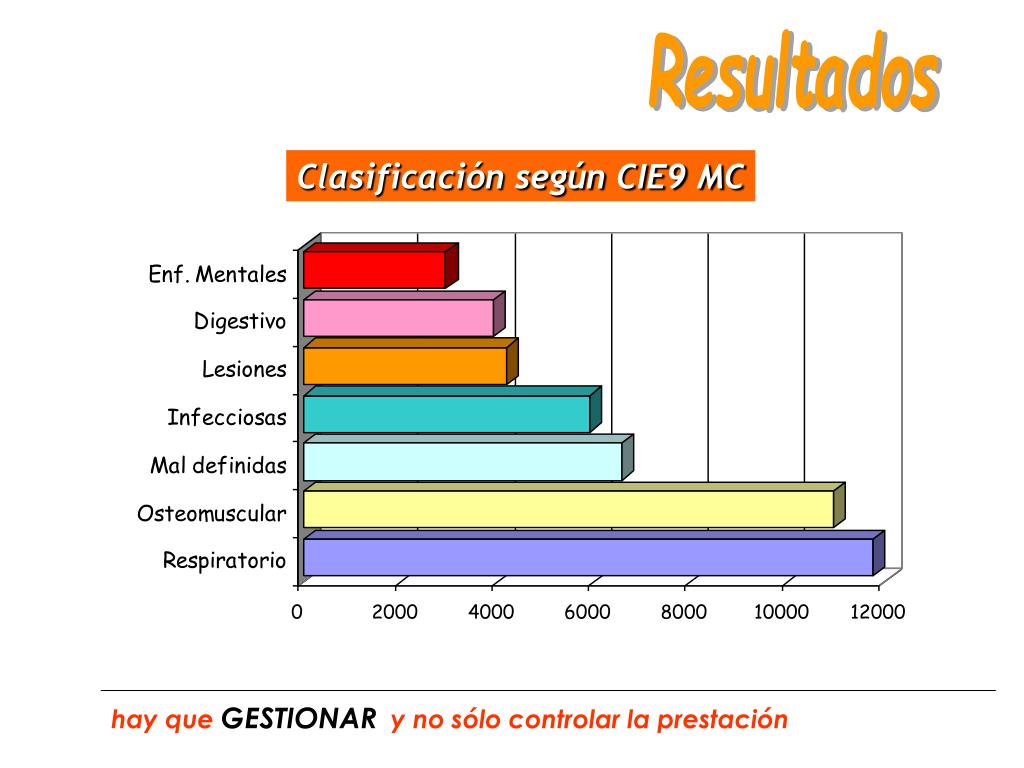 Resultados

Clasificación según CIE9 MC

Enf. Mentales
Digestivo
Lesiones
Infecciosas
Mal definidas
Osteomuscular
Respiratorio

0 2000 4000 6000 8000 10000 12000

hay que GESTIONAR y no sólo controlar la prestación